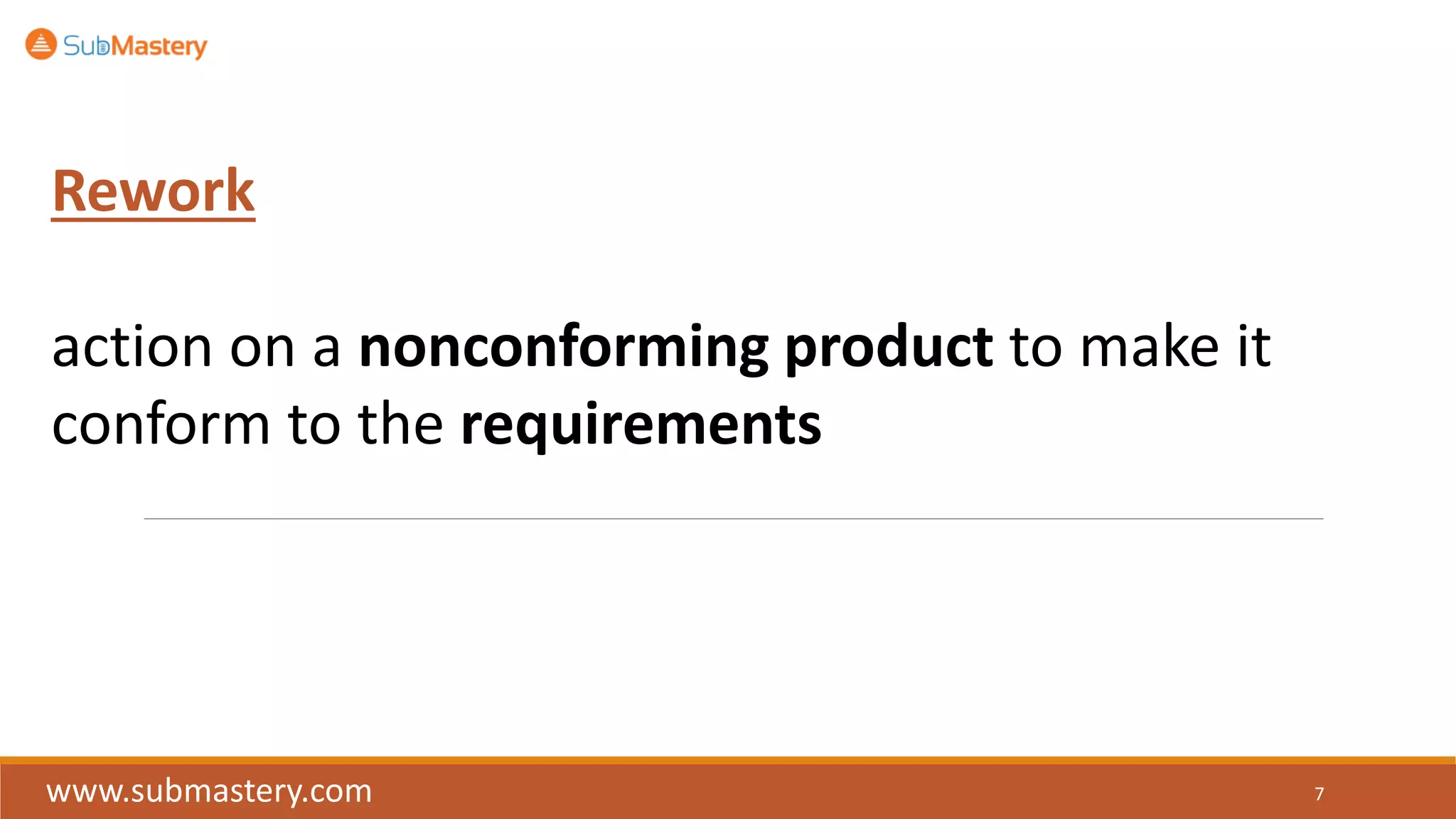 SubMastery

Rework

action on a nonconforming product to make it conform to the requirements

www.submastery.com

7